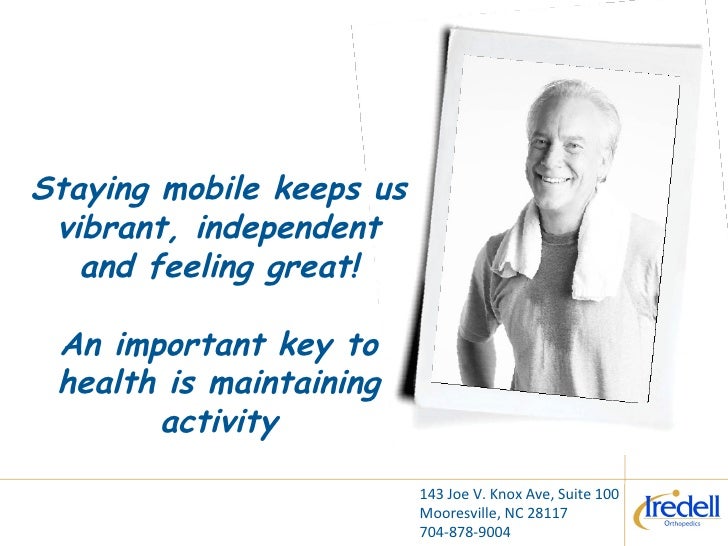 Staying mobile keeps us vibrant, independent and feeling great!

An important key to health is maintaining activity

143 Joe V. Knox Ave, Suite 100
Mooresville, NC 28117
704-878-9004

Iredell
Orthopedics